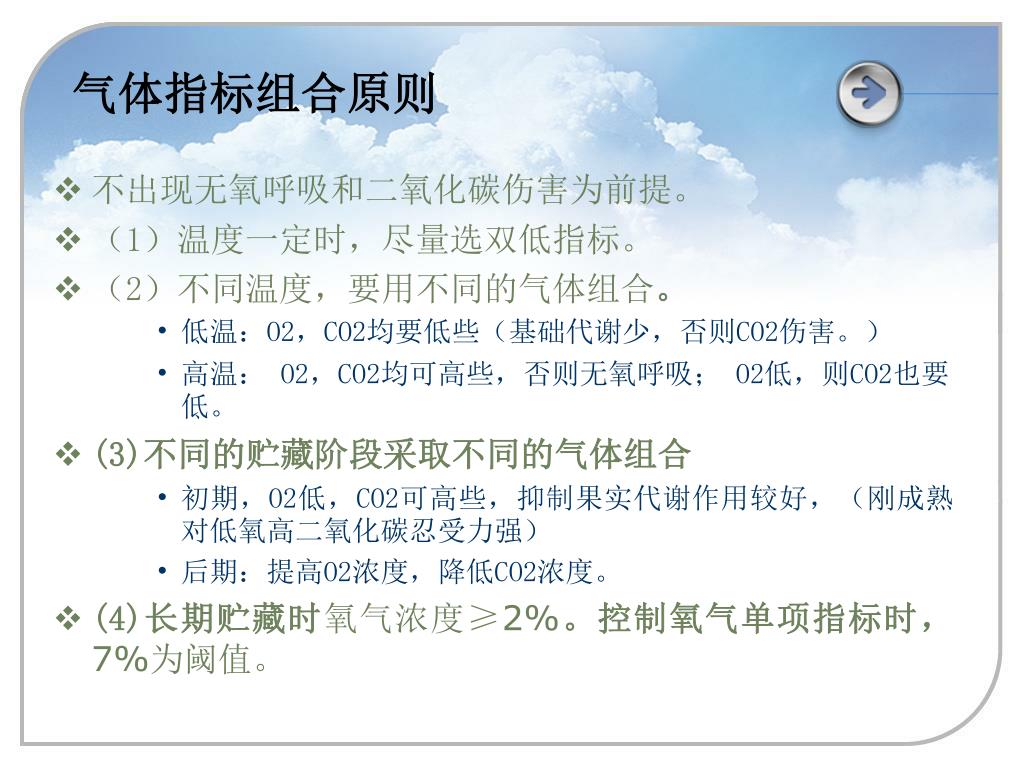 气体指标组合原则

❖ 不出现无氧呼吸和二氧化碳伤害为前提。

❖ （1）温度一定时，尽量选双低指标。

❖ （2）不同温度，要用不同的气体组合。

• 低温：O2，CO2均要低些（基础代谢少，否则CO2伤害。）

• 高温： O2，CO2均可高些，否则无氧呼吸； O2低，则CO2也要低。

❖ (3)不同的贮藏阶段采取不同的气体组合

• 初期，O2低，CO2可高些，抑制果实代谢作用较好，（刚成熟对低氧高二氧化碳忍受力强）

• 后期：提高O2浓度，降低CO2浓度。

❖ (4)长期贮藏时氧气浓度≥2%。控制氧气单项指标时，7%为阈值。